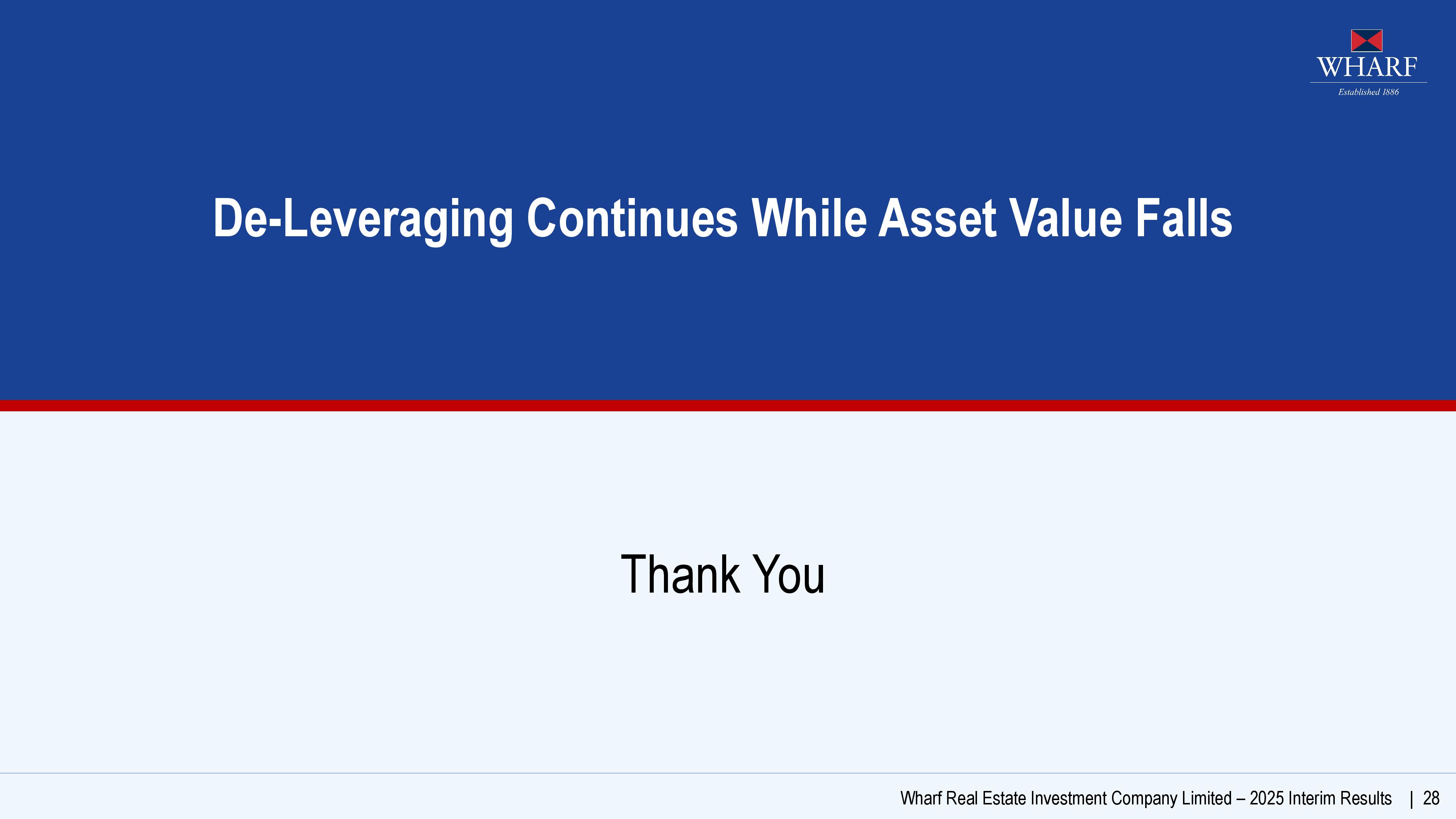 WHARF
Established 1886

De-Leveraging Continues While Asset Value Falls

Thank You

Wharf Real Estate Investment Company Limited – 2025 Interim Results | 28